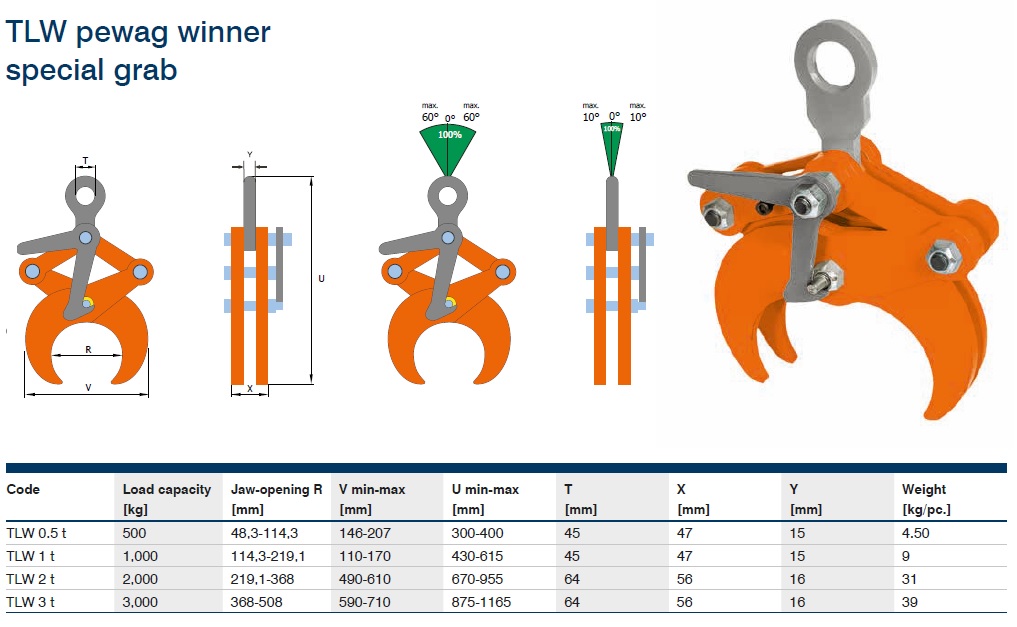 TLW pewag winner special grab

T

R

V

Y

U

X

max. 60° 0° max. 60°
100%

max. 10° 0° max. 10°
100%

| Code | Load capacity [kg] | Jaw-opening R [mm] | V min-max [mm] | U min-max [mm] | T [mm] | X [mm] | Y [mm] | Weight [kg/pc.] |
|---|---|---|---|---|---|---|---|---|
| TLW 0.5 t | 500 | 48,3-114,3 | 146-207 | 300-400 | 45 | 47 | 15 | 4.50 |
| TLW 1 t | 1,000 | 114,3-219,1 | 110-170 | 430-615 | 45 | 47 | 15 | 9 |
| TLW 2 t | 2,000 | 219,1-368 | 490-610 | 670-955 | 64 | 56 | 16 | 31 |
| TLW 3 t | 3,000 | 368-508 | 590-710 | 875-1165 | 64 | 56 | 16 | 39 |